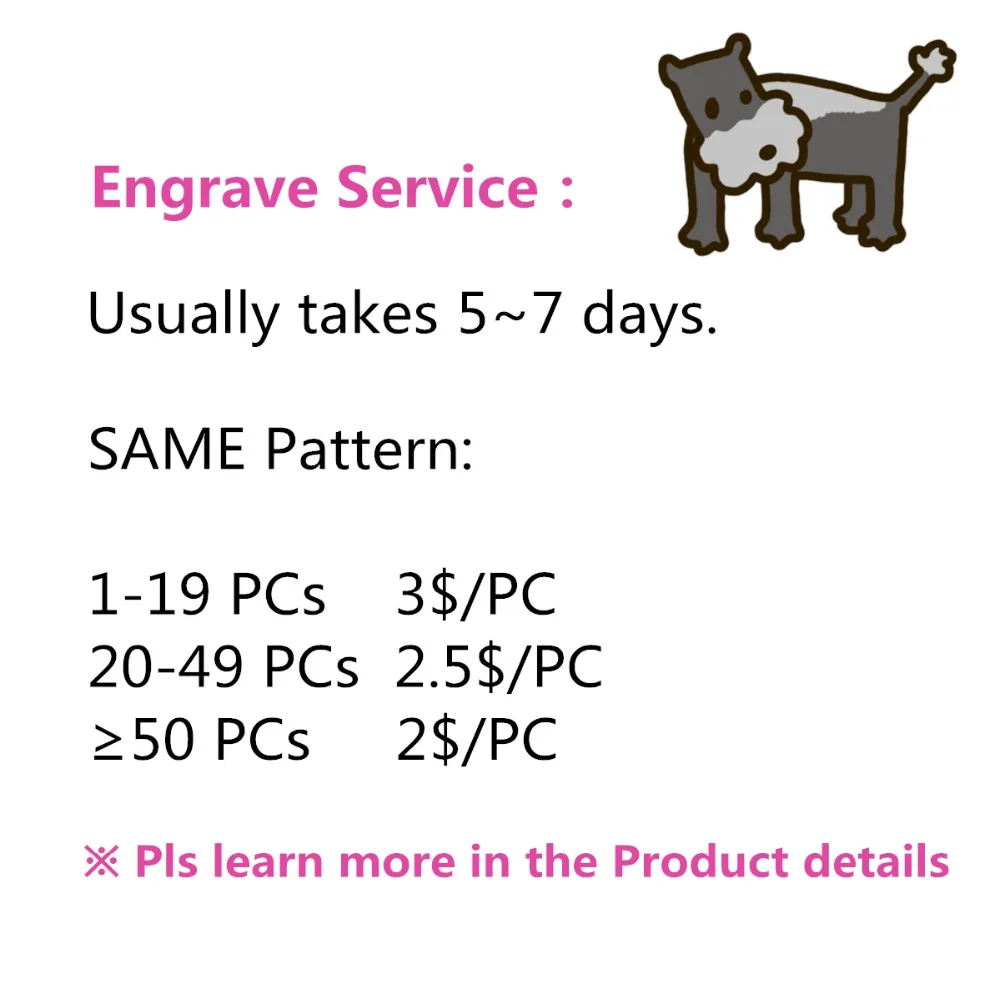 Engrave Service :

Usually takes 5~7 days.

SAME Pattern:

1-19 PCs 3$/PC
20-49 PCs 2.5$/PC
≥50 PCs 2$/PC

※ Pls learn more in the Product details